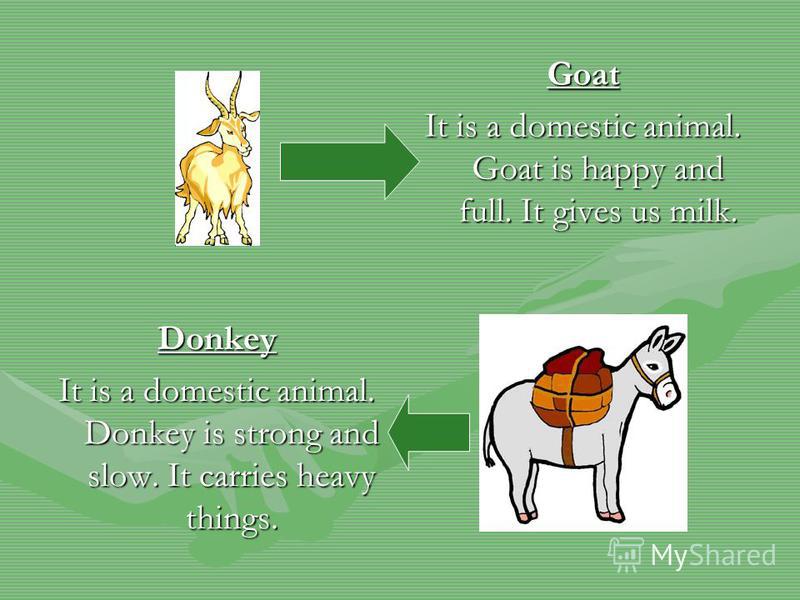 Goat

It is a domestic animal. Goat is happy and full. It gives us milk.

Donkey

It is a domestic animal. Donkey is strong and slow. It carries heavy things.

MyShared